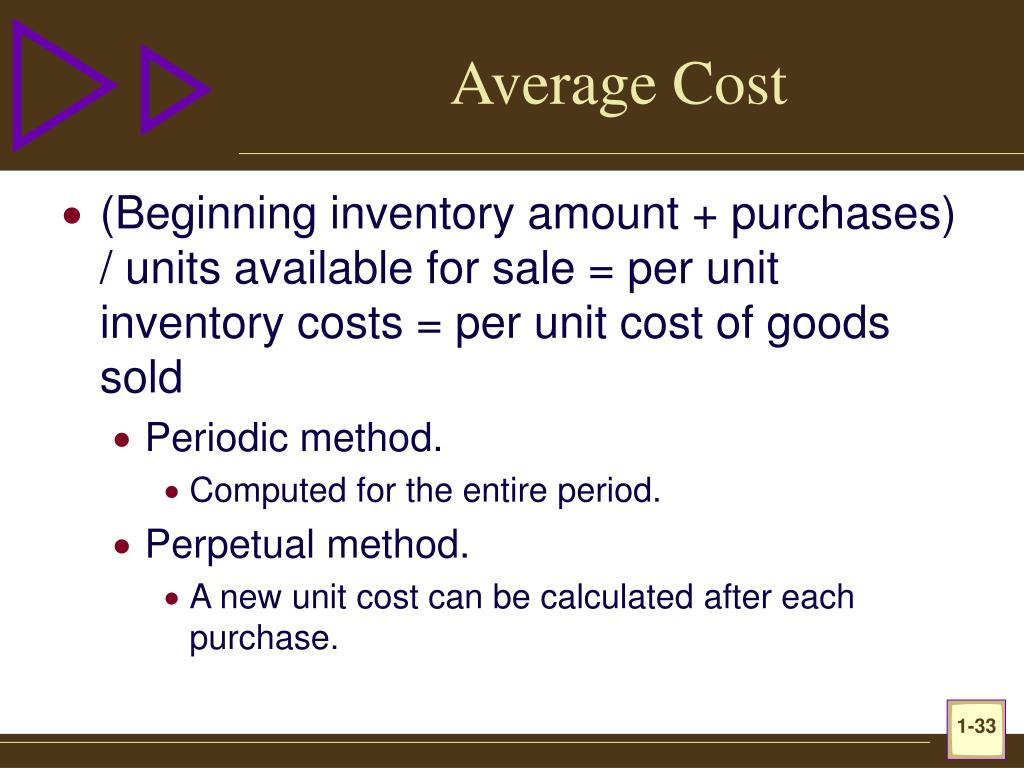 Average Cost

• (Beginning inventory amount + purchases) / units available for sale = per unit inventory costs = per unit cost of goods sold
  • Periodic method.
    • Computed for the entire period.
  • Perpetual method.
    • A new unit cost can be calculated after each purchase.

1-33